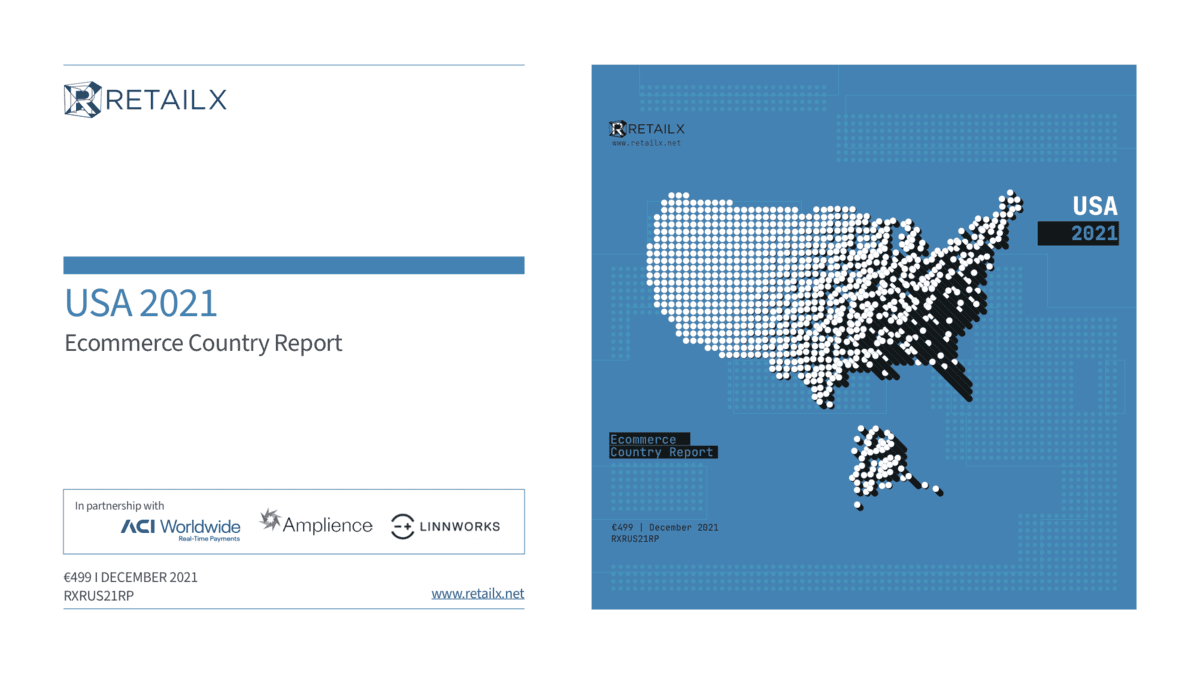 RETAILX

USA 2021

Ecommerce Country Report

In partnership with

ACI Worldwide
Real-Time Payments

Amplience

LINNWORKS

€499 I DECEMBER 2021
RXRUS21RP

www.retailx.net

RETAILX
www.retailx.net

USA
2021

Ecommerce
Country Report

€499 | December 2021
RXRUS21RP